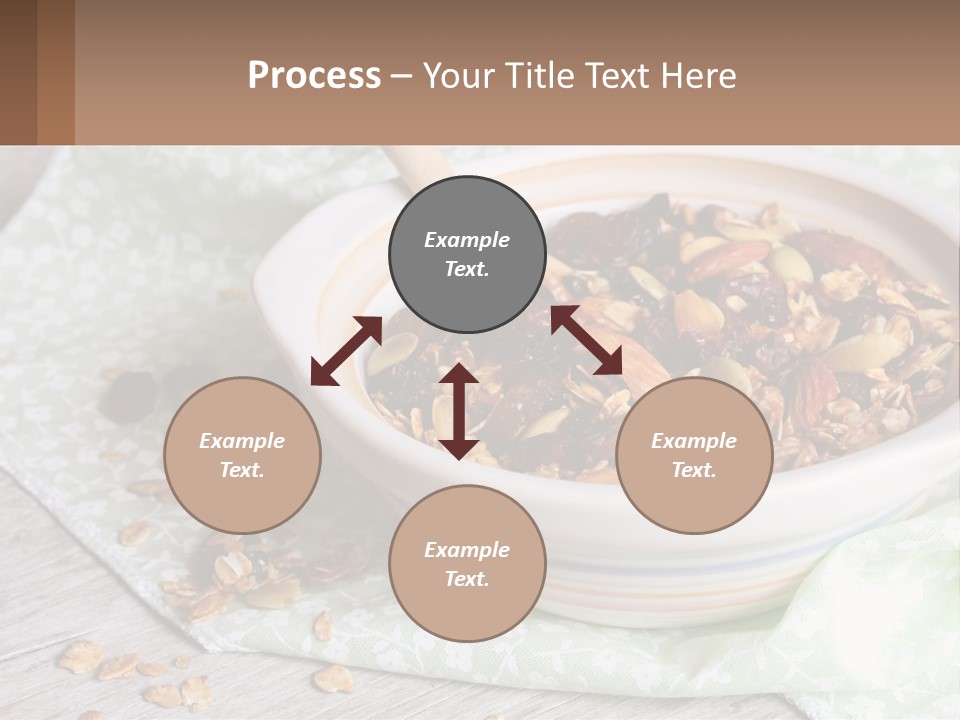 Process – Your Title Text Here

Example Text.

Example Text.

Example Text.

Example Text.